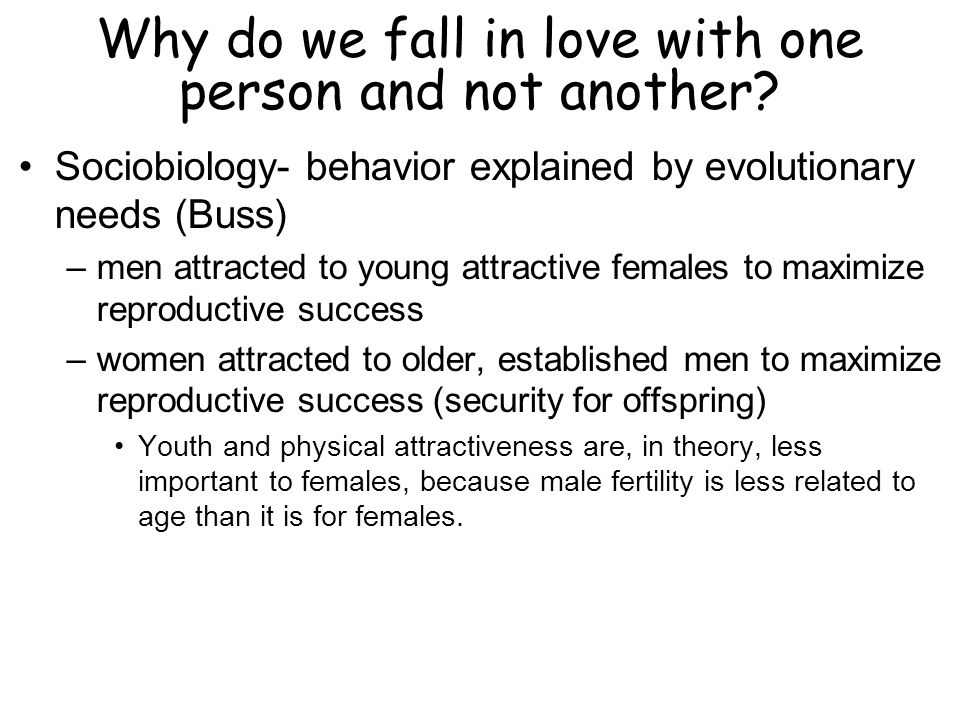 Why do we fall in love with one person and not another?

• Sociobiology- behavior explained by evolutionary needs (Buss)
– men attracted to young attractive females to maximize reproductive success
– women attracted to older, established men to maximize reproductive success (security for offspring)
• Youth and physical attractiveness are, in theory, less important to females, because male fertility is less related to age than it is for females.